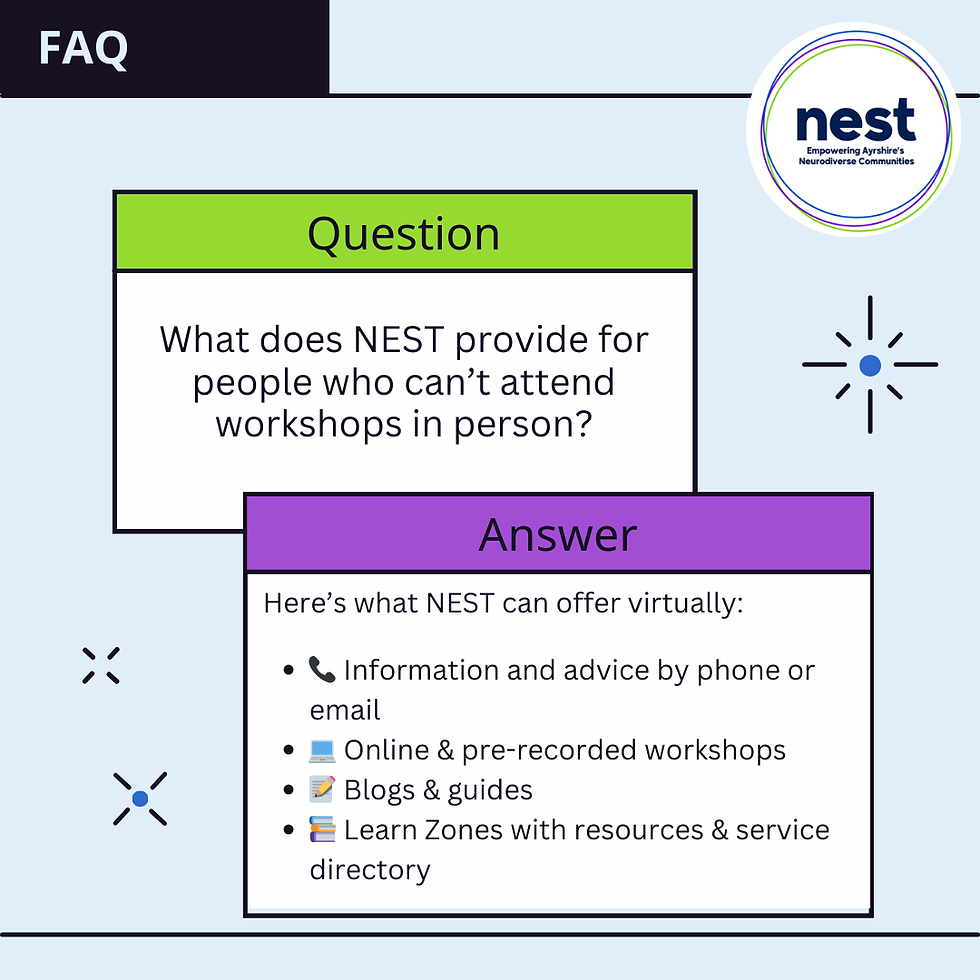 FAQ

nest
Empowering Ayrshire's Neurodiverse Communities

Question

What does NEST provide for people who can't attend workshops in person?

Answer

Here's what NEST can offer virtually:

- 📞 Information and advice by phone or email
- 💻 Online & pre-recorded workshops
- 📝 Blogs & guides
- 📚 Learn Zones with resources & service directory